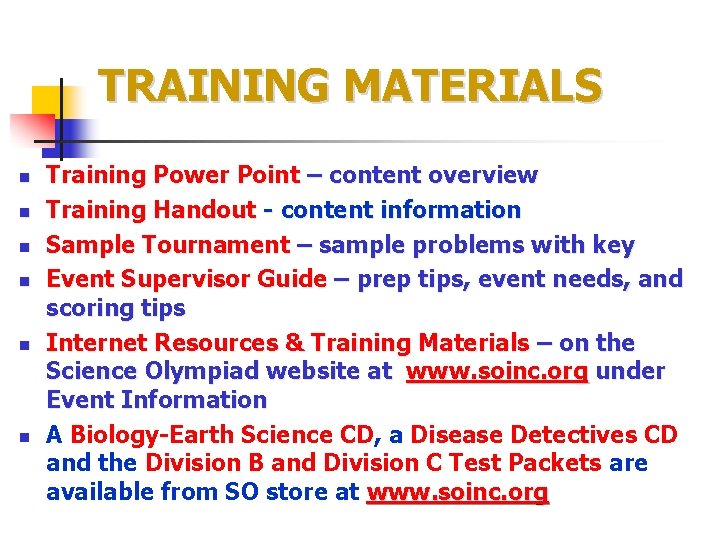 TRAINING MATERIALS

- Training Power Point – content overview
- Training Handout - content information
- Sample Tournament – sample problems with key
- Event Supervisor Guide – prep tips, event needs, and scoring tips
- Internet Resources & Training Materials – on the Science Olympiad website at www.soinc.org under Event Information
- A Biology-Earth Science CD, a Disease Detectives CD and the Division B and Division C Test Packets are available from SO store at www.soinc.org